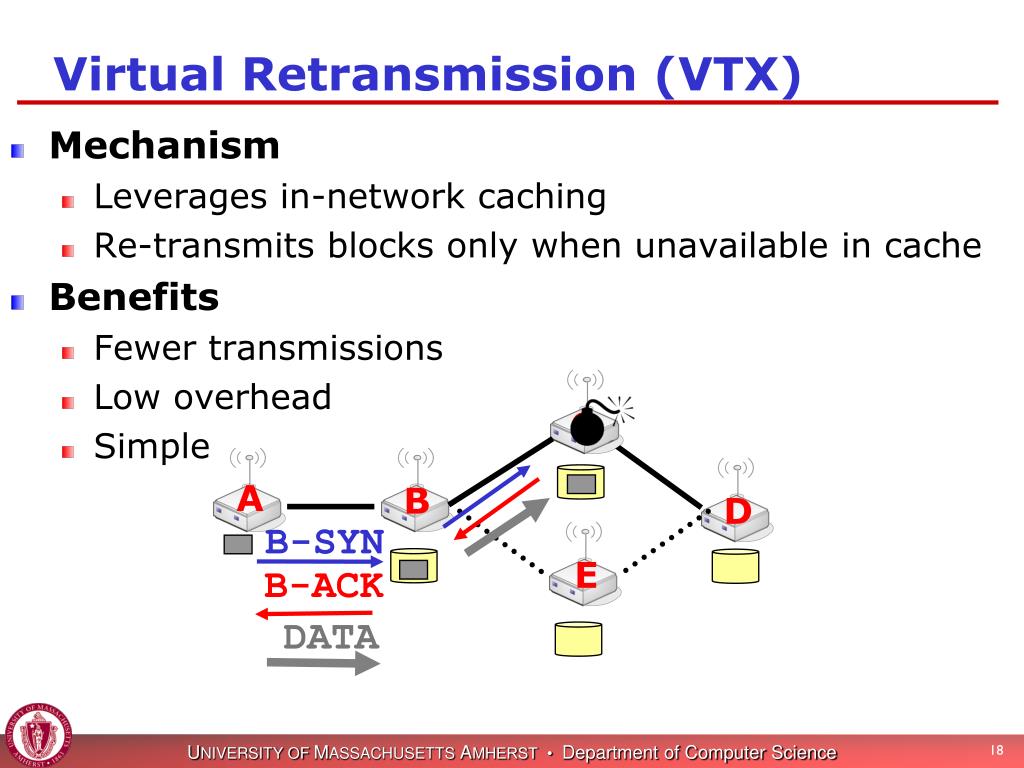 Virtual Retransmission (VTX)

Mechanism
Leverages in-network caching
Re-transmits blocks only when unavailable in cache

Benefits
Fewer transmissions
Low overhead
Simple

A
B
D
E
B-SYN
B-ACK
DATA

UNIVERSITY OF MASSACHUSETTS AMHERST • Department of Computer Science

18